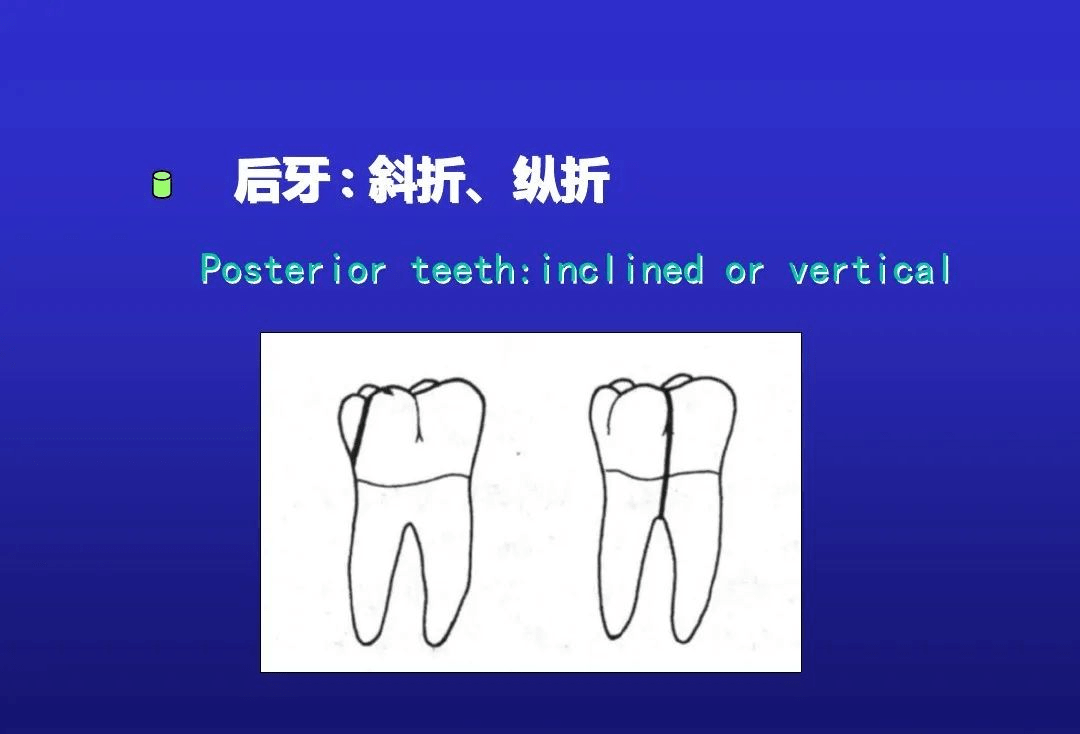 后牙：斜折、纵折

Posterior teeth:inclined or vertical